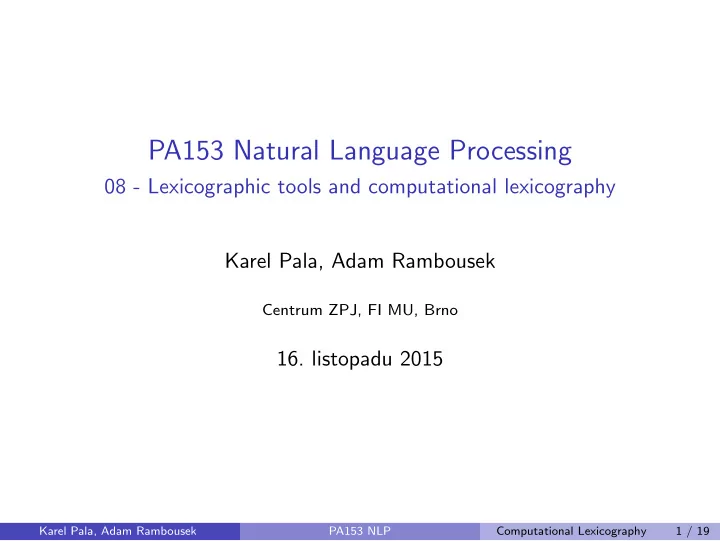 PA153 Natural Language Processing
08 - Lexicographic tools and computational lexicography

Karel Pala, Adam Rambousek

Centrum ZPJ, FI MU, Brno

16. listopadu 2015

Karel Pala, Adam Rambousek PA153 NLP Computational Lexicography 1 / 19